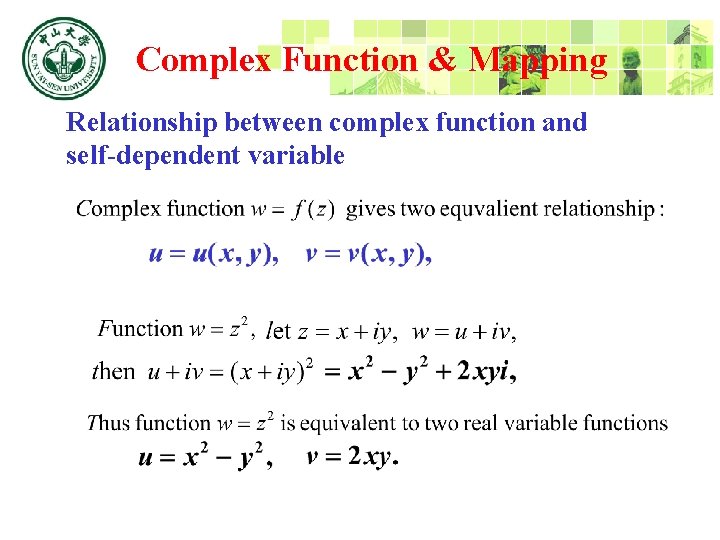 中山大學
SUN YAT-SEN UNIVERSITY

Complex Function & Mapping

Relationship between complex function and self-dependent variable

Complex function $w = f(z)$ gives two equvalient relationship :

$u = u(x, y), \quad v = v(x, y),$

Function $w = z^2$, let $z = x + iy$, $w = u + iv$,

then $u + iv = (x + iy)^2 = x^2 - y^2 + 2xyi,$

Thus function $w = z^2$ is equivalent to two real variable functions

$u = x^2 - y^2, \quad v = 2xy.$